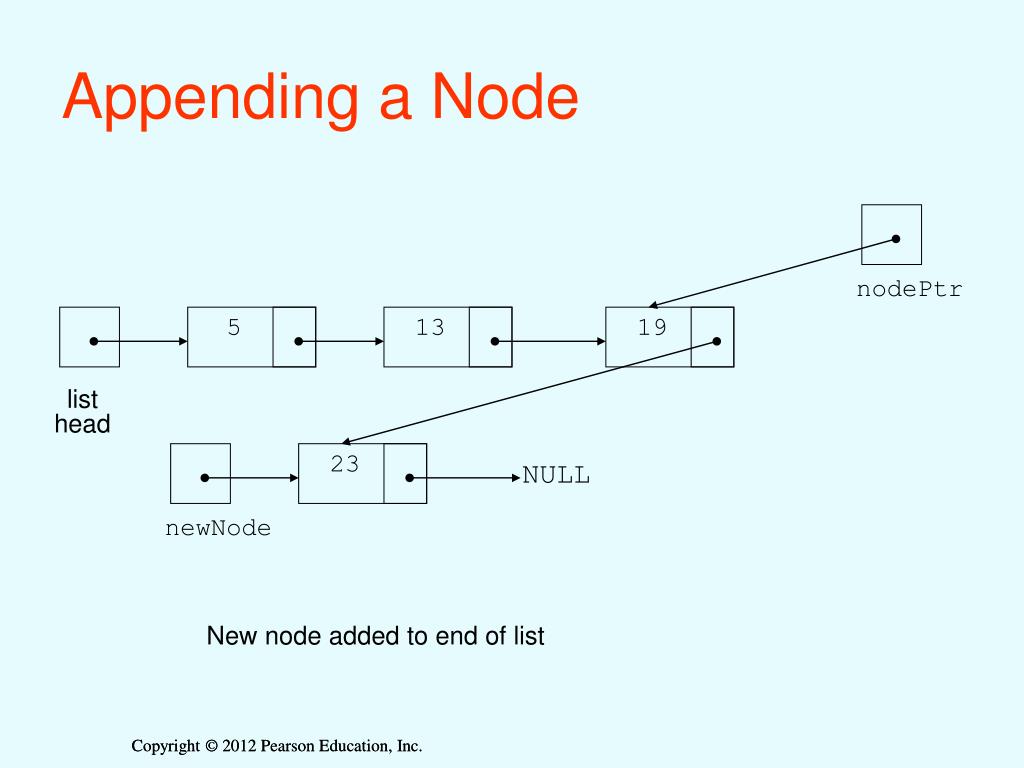 Appending a Node

nodePtr

5

13

19

list
head

23

NULL

newNode

New node added to end of list

Copyright © 2012 Pearson Education, Inc.